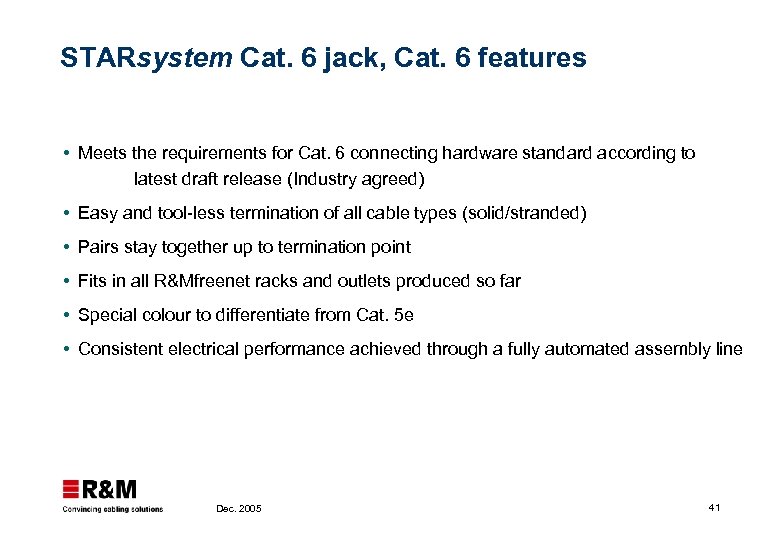 STARsystem Cat. 6 jack, Cat. 6 features

• Meets the requirements for Cat. 6 connecting hardware standard according to latest draft release (Industry agreed)

• Easy and tool-less termination of all cable types (solid/stranded)

• Pairs stay together up to termination point

• Fits in all R&Mfreenet racks and outlets produced so far

• Special colour to differentiate from Cat. 5e

• Consistent electrical performance achieved through a fully automated assembly line

R&M
Convincing cabling solutions

Dec. 2005

41